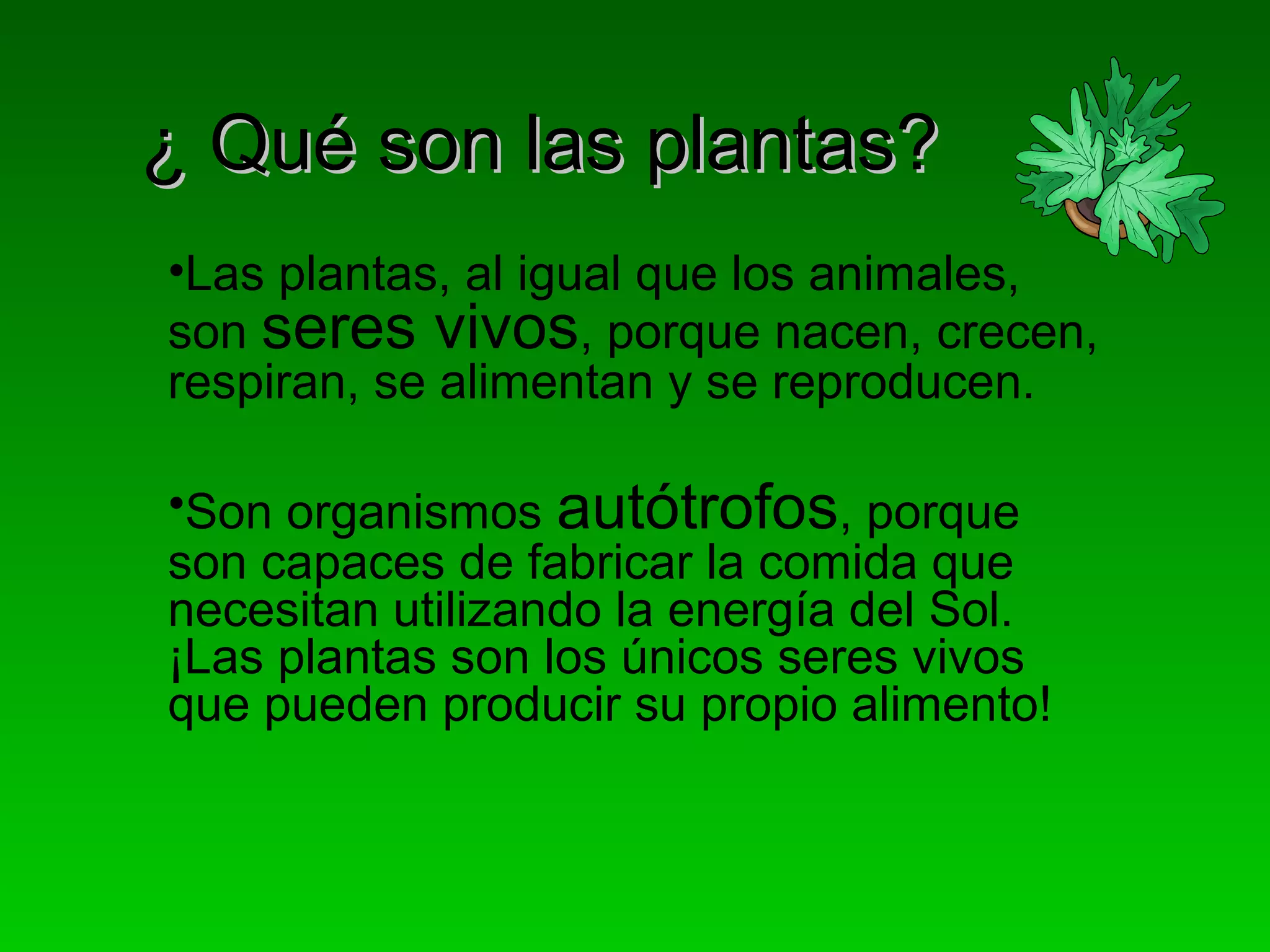 ¿ Qué son las plantas?

•Las plantas, al igual que los animales, son seres vivos, porque nacen, crecen, respiran, se alimentan y se reproducen.

•Son organismos autótrofos, porque son capaces de fabricar la comida que necesitan utilizando la energía del Sol. ¡Las plantas son los únicos seres vivos que pueden producir su propio alimento!